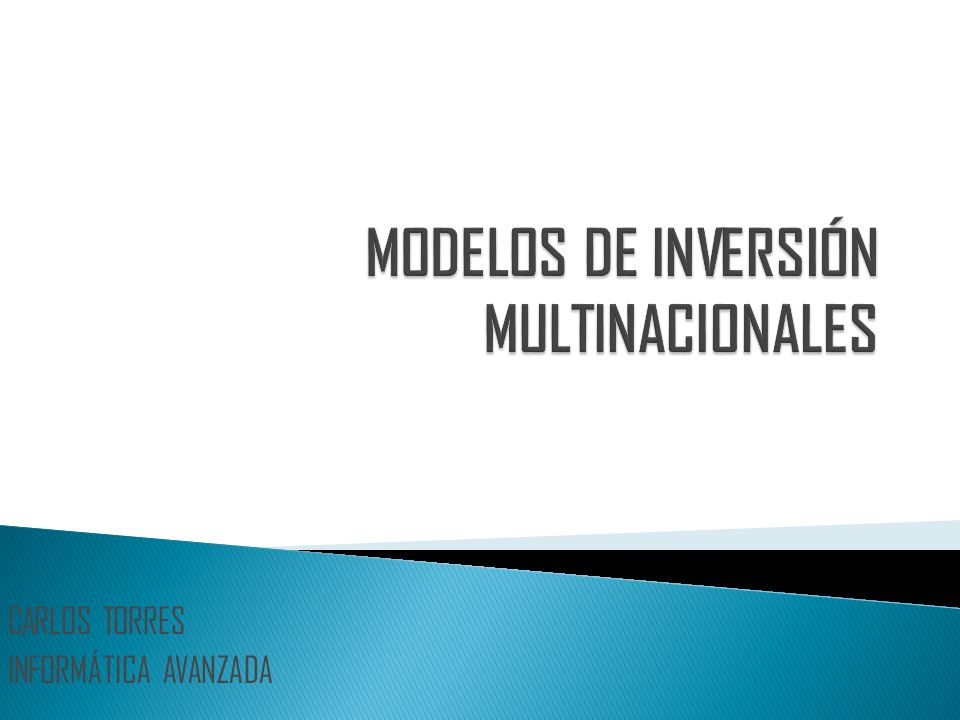 MODELOS DE INVERSIÓN MULTINACIONALES

CARLOS TORRES
INFORMÁTICA AVANZADA